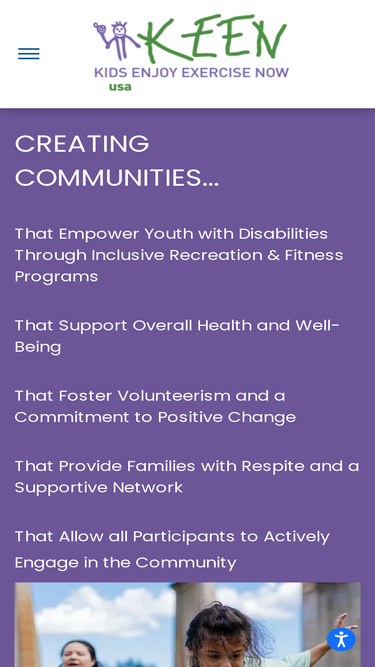 KEEN
KIDS ENJOY EXERCISE NOW
usa

CREATING COMMUNITIES...

That Empower Youth with Disabilities Through Inclusive Recreation & Fitness Programs

That Support Overall Health and Well-Being

That Foster Volunteerism and a Commitment to Positive Change

That Provide Families with Respite and a Supportive Network

That Allow all Participants to Actively Engage in the Community